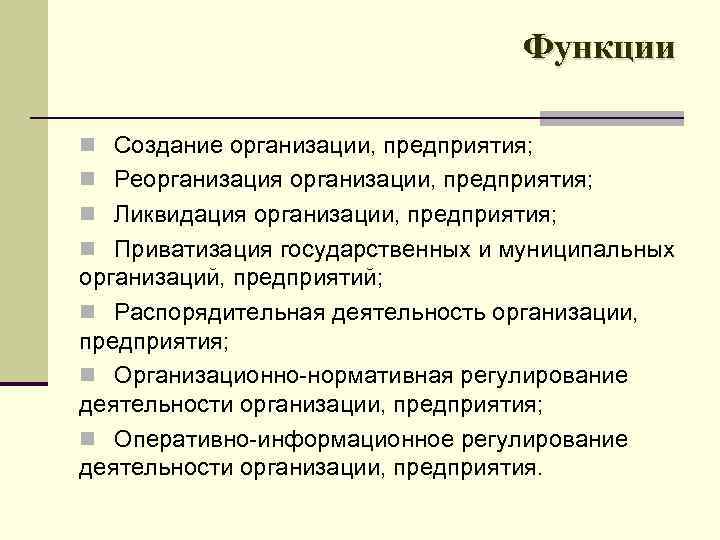 Функции

Создание организации, предприятия;

Реорганизация организации, предприятия;

Ликвидация организации, предприятия;

Приватизация государственных и муниципальных организаций, предприятий;

Распорядительная деятельность организации, предприятия;

Организационно-нормативная регулирование деятельности организации, предприятия;

Оперативно-информационное регулирование деятельности организации, предприятия.